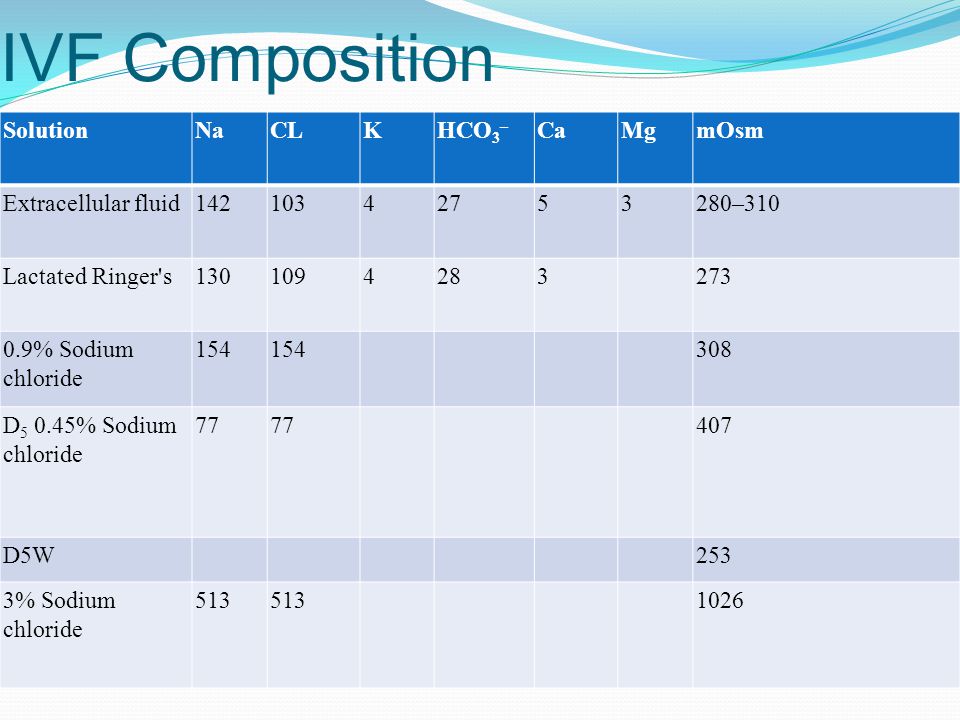 IVF Composition

| Solution | Na | CL | K | $HCO_3^-$ | Ca | Mg | mOsm |
|---|---|---|---|---|---|---|---|
| Extracellular fluid | 142 | 103 | 4 | 27 | 5 | 3 | 280–310 |
| Lactated Ringer's | 130 | 109 | 4 | 28 | 3 | | 273 |
| 0.9% Sodium chloride | 154 | 154 | | | | | 308 |
| $D_5$ 0.45% Sodium chloride | 77 | 77 | | | | | 407 |
| D5W | | | | | | | 253 |
| 3% Sodium chloride | 513 | 513 | | | | | 1026 |